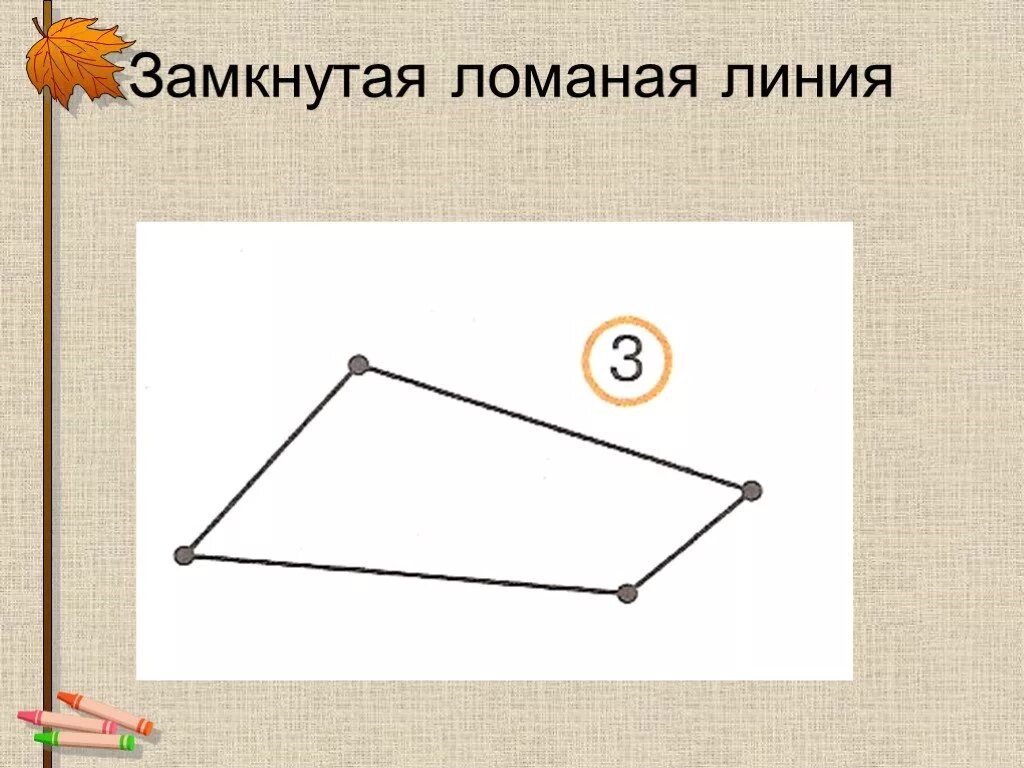 Замкнутая ломаная линия

3